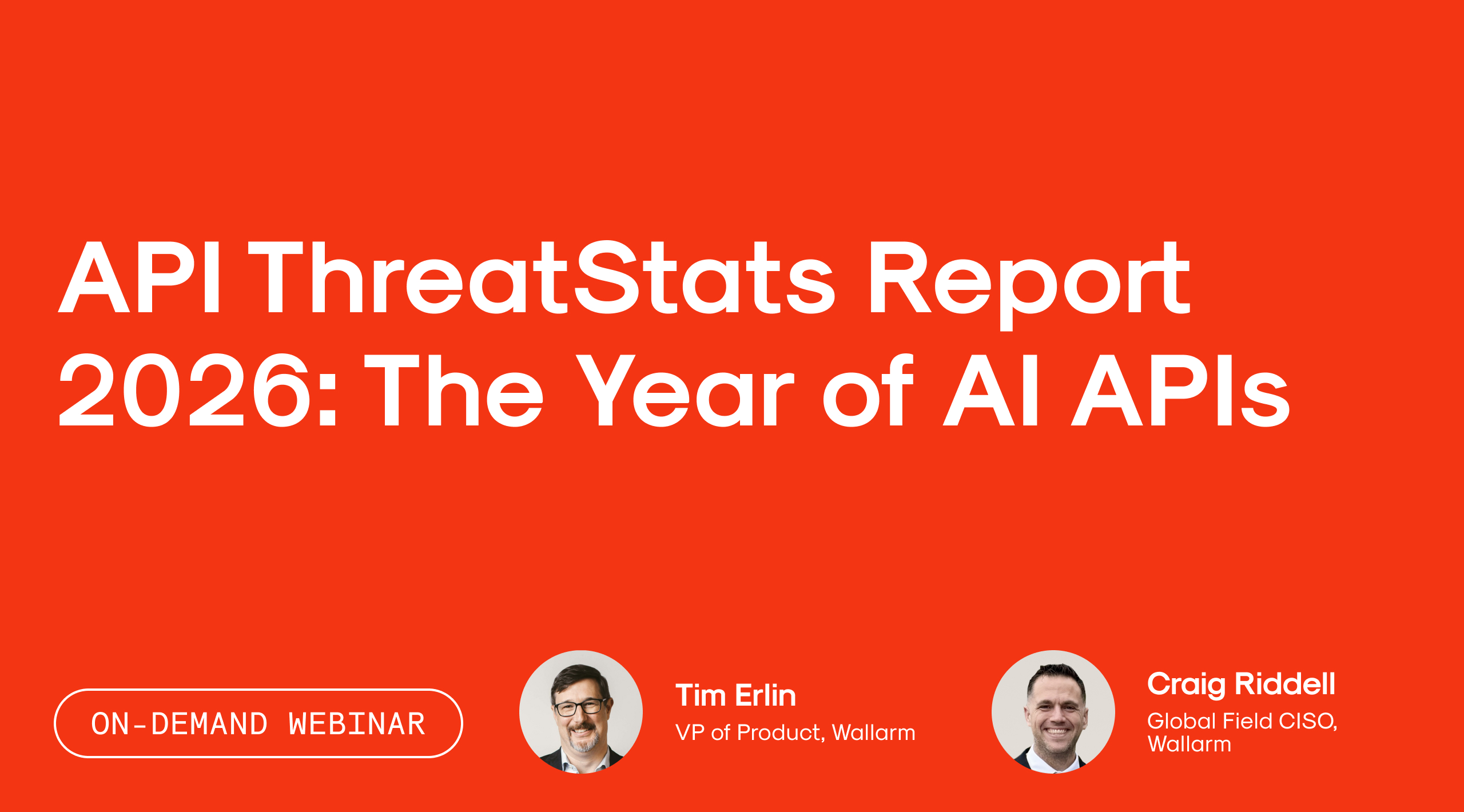 API ThreatStats Report 2026: The Year of AI APIs

ON-DEMAND WEBINAR

Tim Erlin
VP of Product, Wallarm

Craig Riddell
Global Field CISO, Wallarm